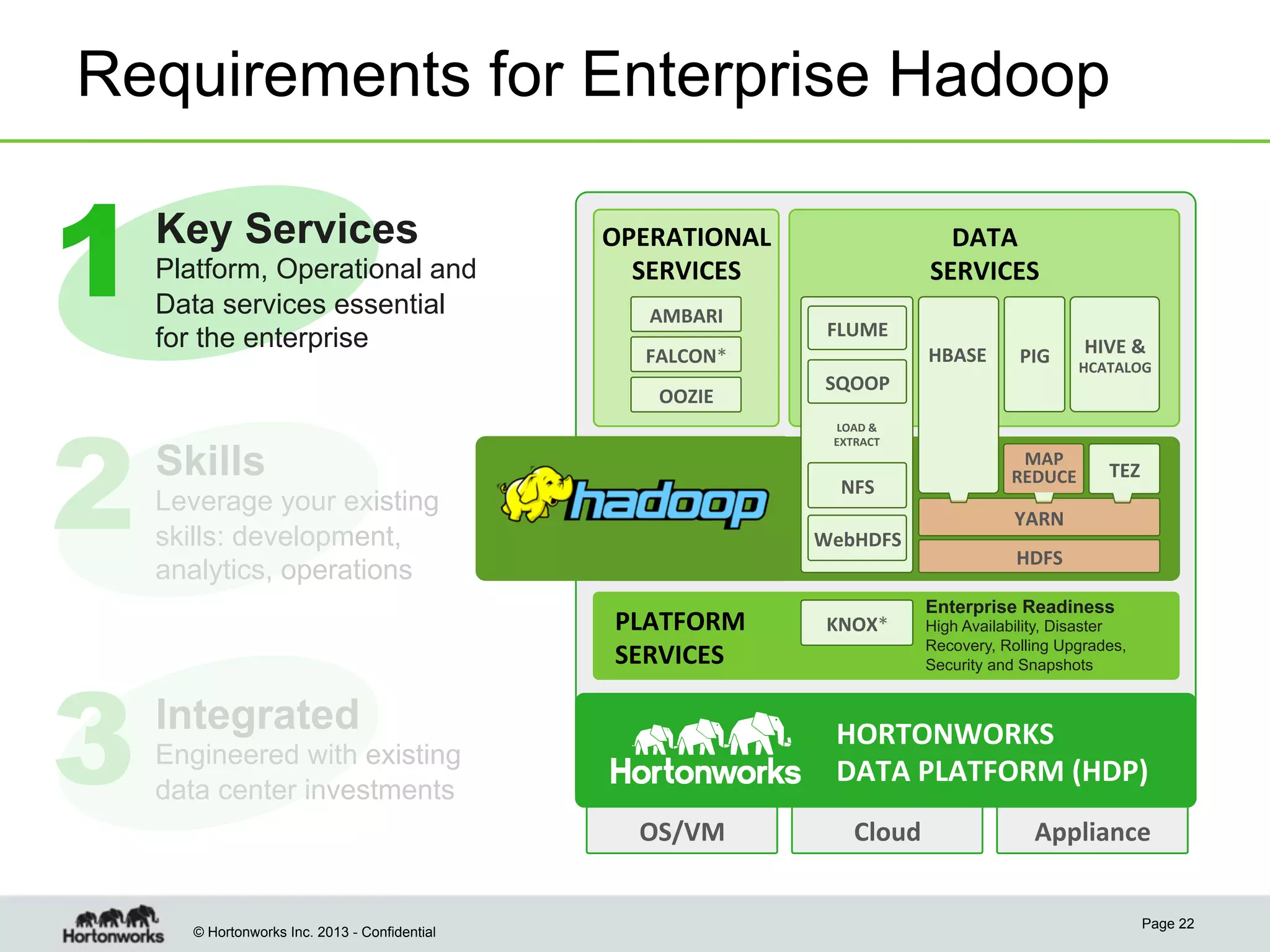 Requirements for Enterprise Hadoop

1 Key Services
Platform, Operational and Data services essential for the enterprise

2 Skills
Leverage your existing skills: development, analytics, operations

3 Integrated
Engineered with existing data center investments

OPERATIONAL SERVICES

AMBARI

FALCON*

OOZIE

DATA SERVICES

FLUME

SQOOP

LOAD & EXTRACT

NFS

WebHDFS

HBASE

PIG

HIVE & HCATALOG

MAP REDUCE

TEZ

YARN

HDFS

hadoop

PLATFORM SERVICES

KNOX*

Enterprise Readiness
High Availability, Disaster Recovery, Rolling Upgrades, Security and Snapshots

Hortonworks

HORTONWORKS DATA PLATFORM (HDP)

OS/VM

Cloud

Appliance

Hortonworks

© Hortonworks Inc. 2013 - Confidential

Page 22